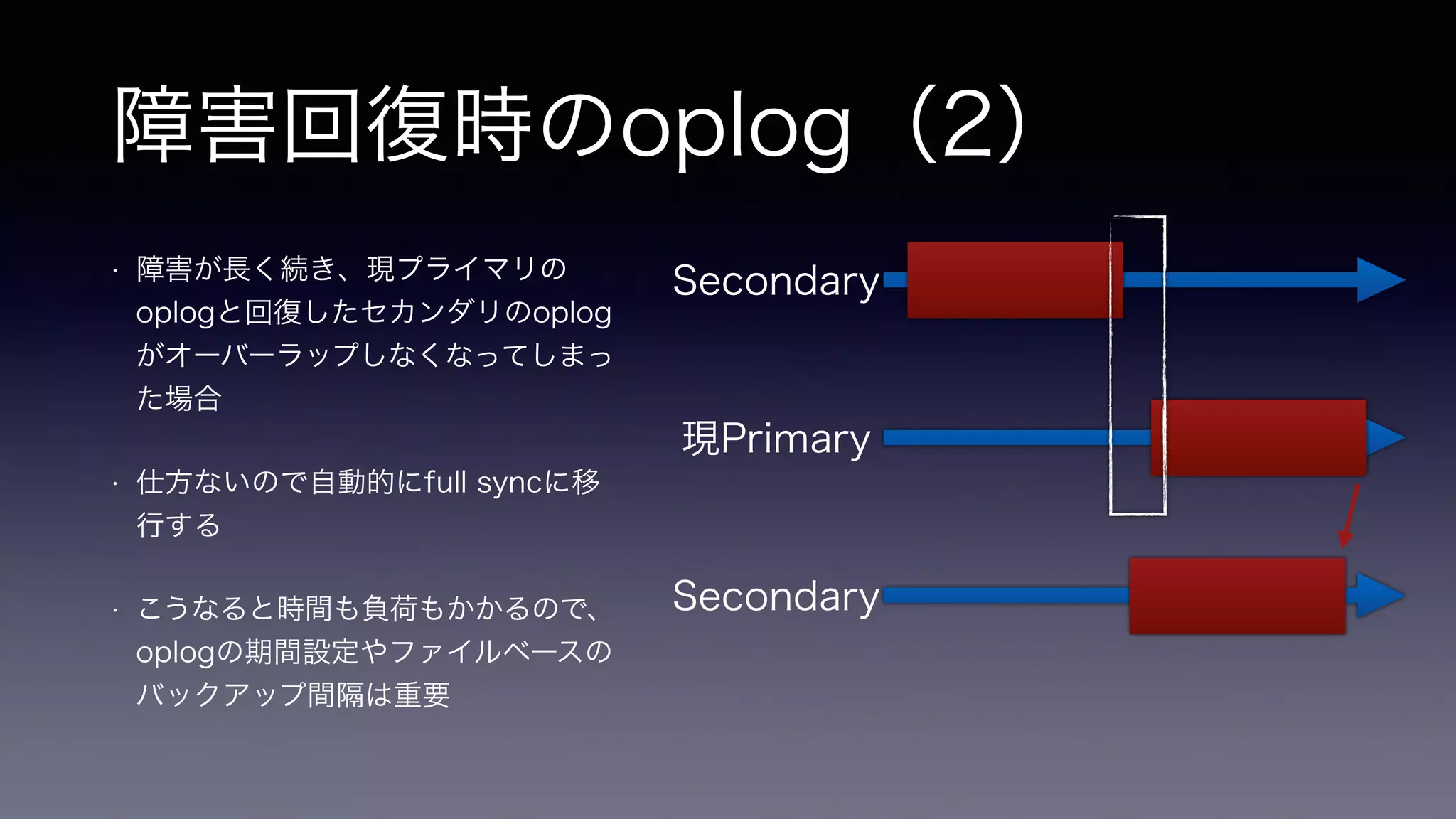 障害回復時のoplog（2）

· 障害が長く続き、現プライマリのoplogと回復したセカンダリのoplogがオーバーラップしなくなってしまった場合

· 仕方ないので自動的にfull syncに移行する

· こうなると時間も負荷もかかるので、oplogの期間設定やファイルベースのバックアップ間隔は重要

Secondary

現Primary

Secondary